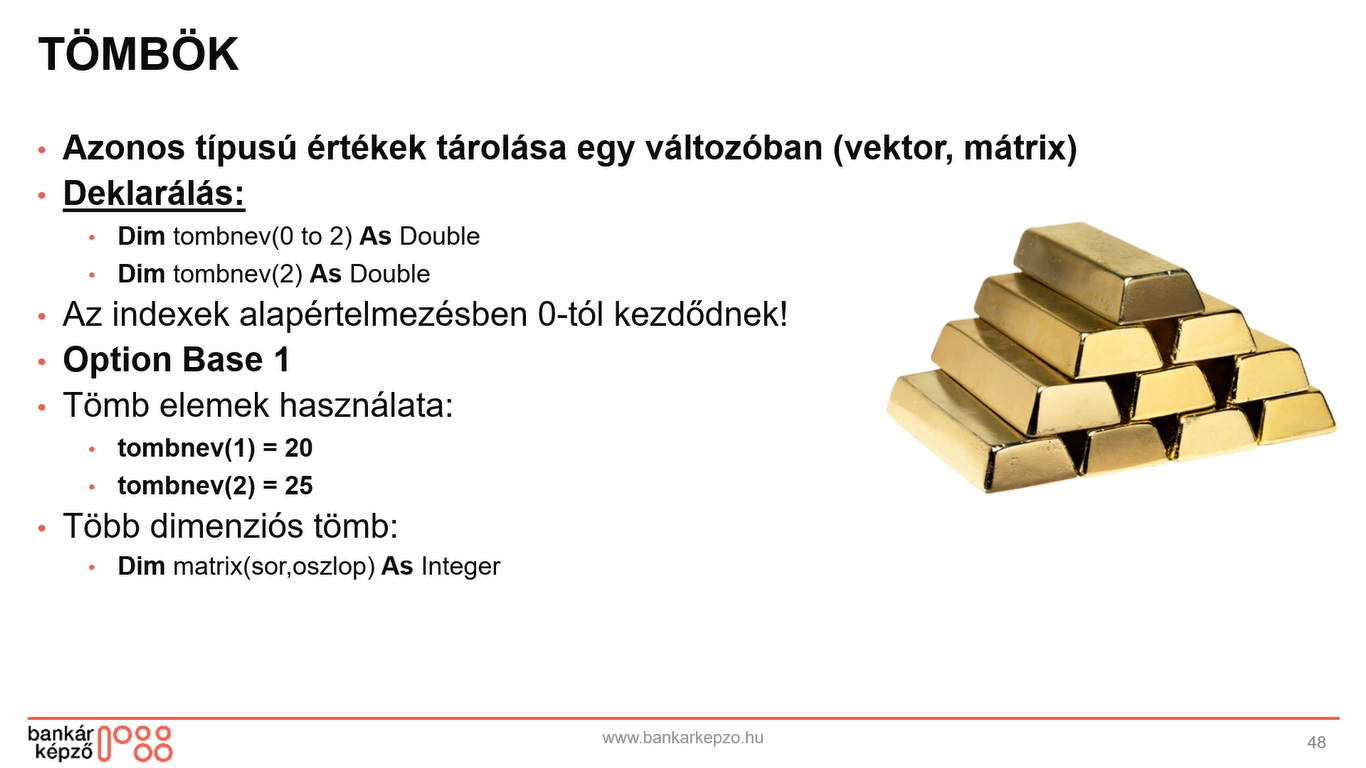 TÖMBÖK

• Azonos típusú értékek tárolása egy változóban (vektor, mátrix)
• Deklarálás:
  • Dim tombnev(0 to 2) As Double
  • Dim tombnev(2) As Double
• Az indexek alapértelmezésben 0-tól kezdődnek!
• Option Base 1
• Tömb elemek használata:
  • tombnev(1) = 20
  • tombnev(2) = 25
• Több dimenziós tömb:
  • Dim matrix(sor,oszlop) As Integer

bankár képző

www.bankarkepzo.hu

48